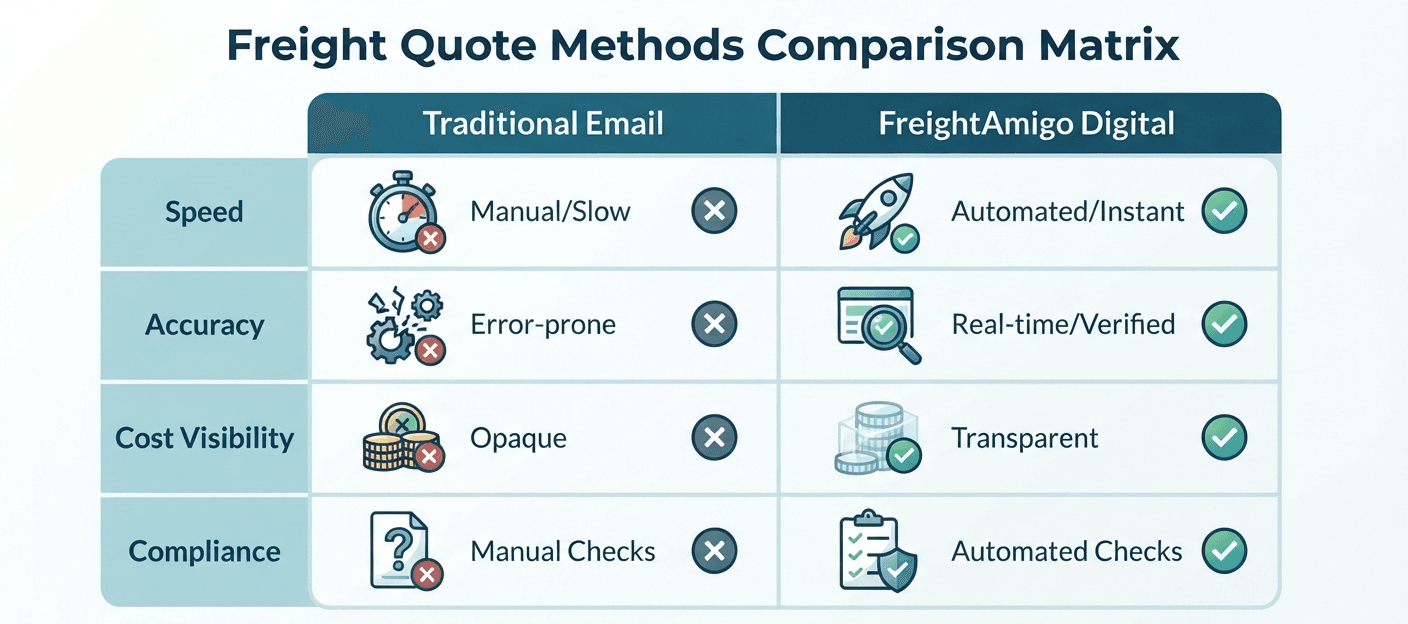 Freight Quote Methods Comparison Matrix

| | Traditional Email | FreightAmigo Digital |
|---|---|---|
| Speed | Manual/Slow | Automated/Instant |
| Accuracy | Error-prone | Real-time/Verified |
| Cost Visibility | Opaque | Transparent |
| Compliance | Manual Checks | Automated Checks |